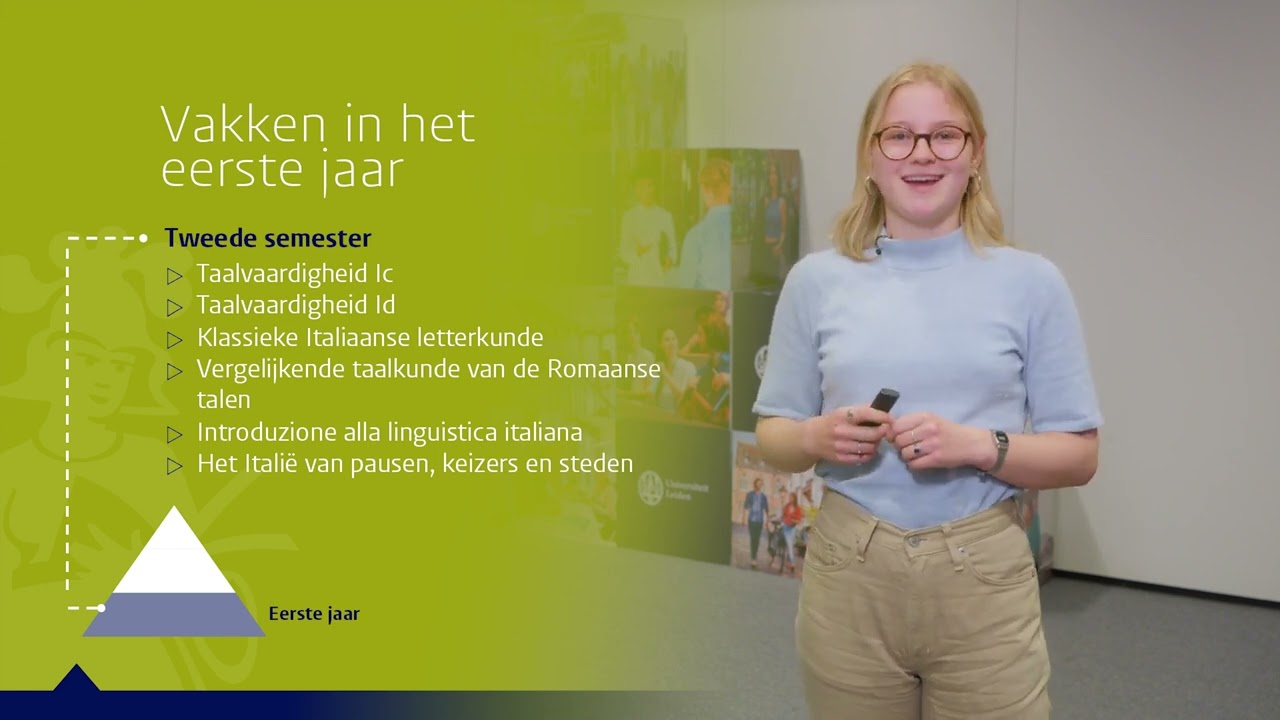 Vakken in het eerste jaar

Tweede semester
▷ Taalvaardigheid Ic
▷ Taalvaardigheid Id
▷ Klassieke Italiaanse letterkunde
▷ Vergelijkende taalkunde van de Romaanse talen
▷ Introduzione alla linguistica italiana
▷ Het Italië van pausen, keizers en steden

Eerste jaar

Universiteit Leiden